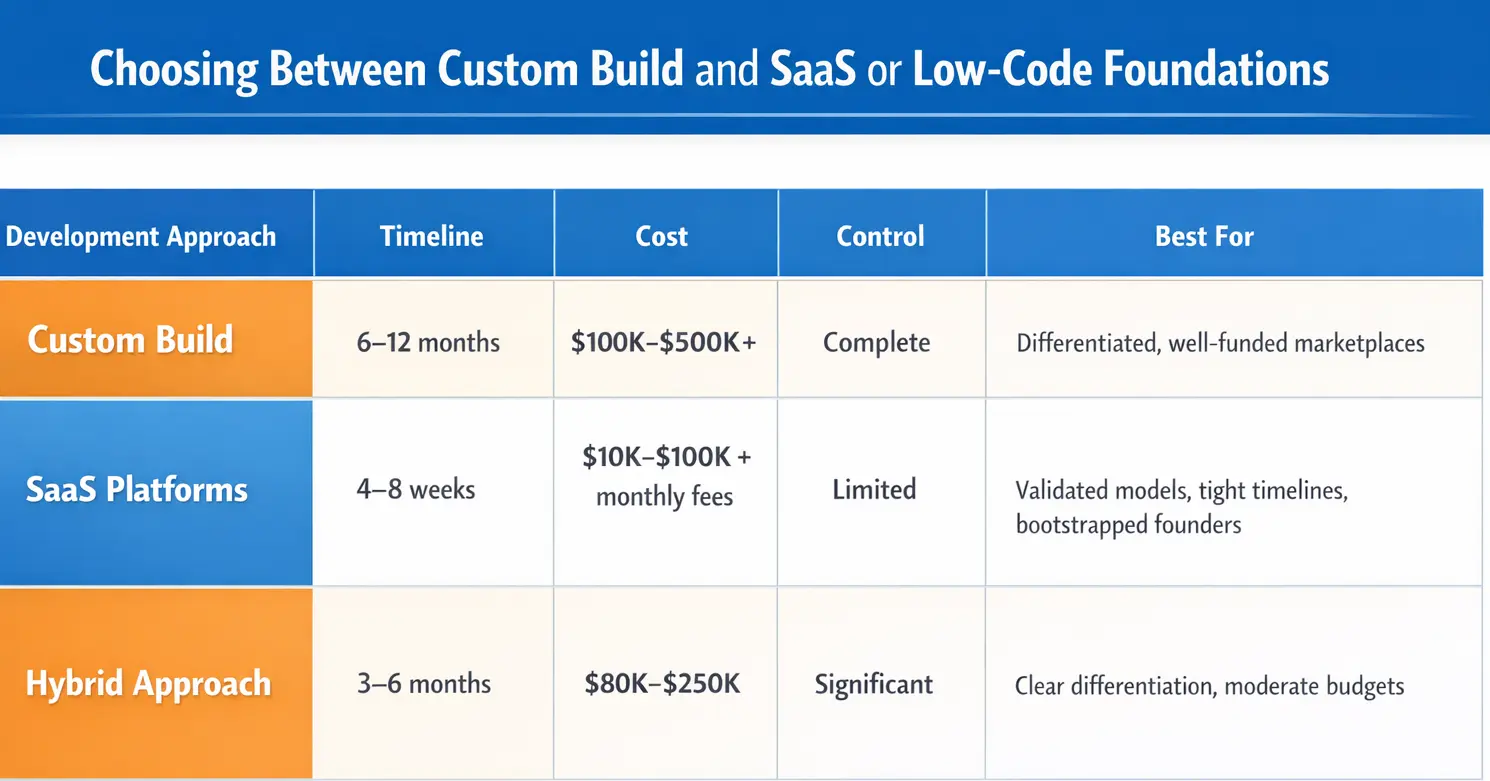 Choosing Between Custom Build and SaaS or Low-Code Foundations

| Development Approach | Timeline | Cost | Control | Best For |
|---|---|---|---|---|
| Custom Build | 6–12 months | \$100K–\$500K+ | Complete | Differentiated, well-funded marketplaces |
| SaaS Platforms | 4–8 weeks | \$10K–\$100K + monthly fees | Limited | Validated models, tight timelines, bootstrapped founders |
| Hybrid Approach | 3–6 months | \$80K–\$250K | Significant | Clear differentiation, moderate budgets |